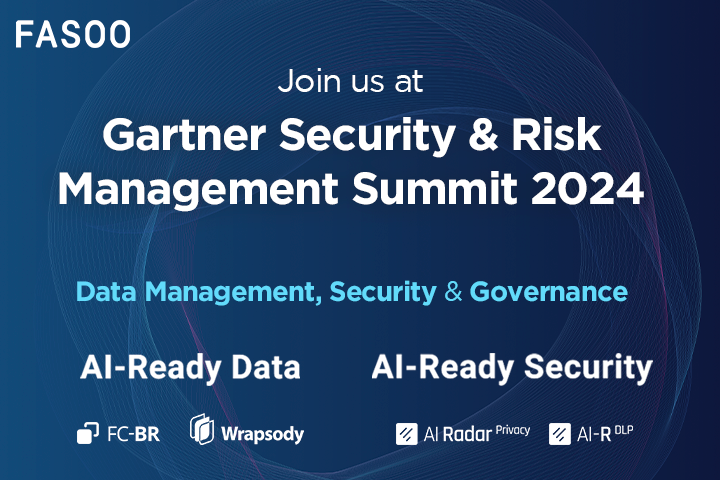 FASOO

Join us at

Gartner Security & Risk Management Summit 2024

Data Management, Security & Governance

AI-Ready Data

AI-Ready Security

FC-BR

Wrapsody

AI Radar Privacy

AI-R DLP